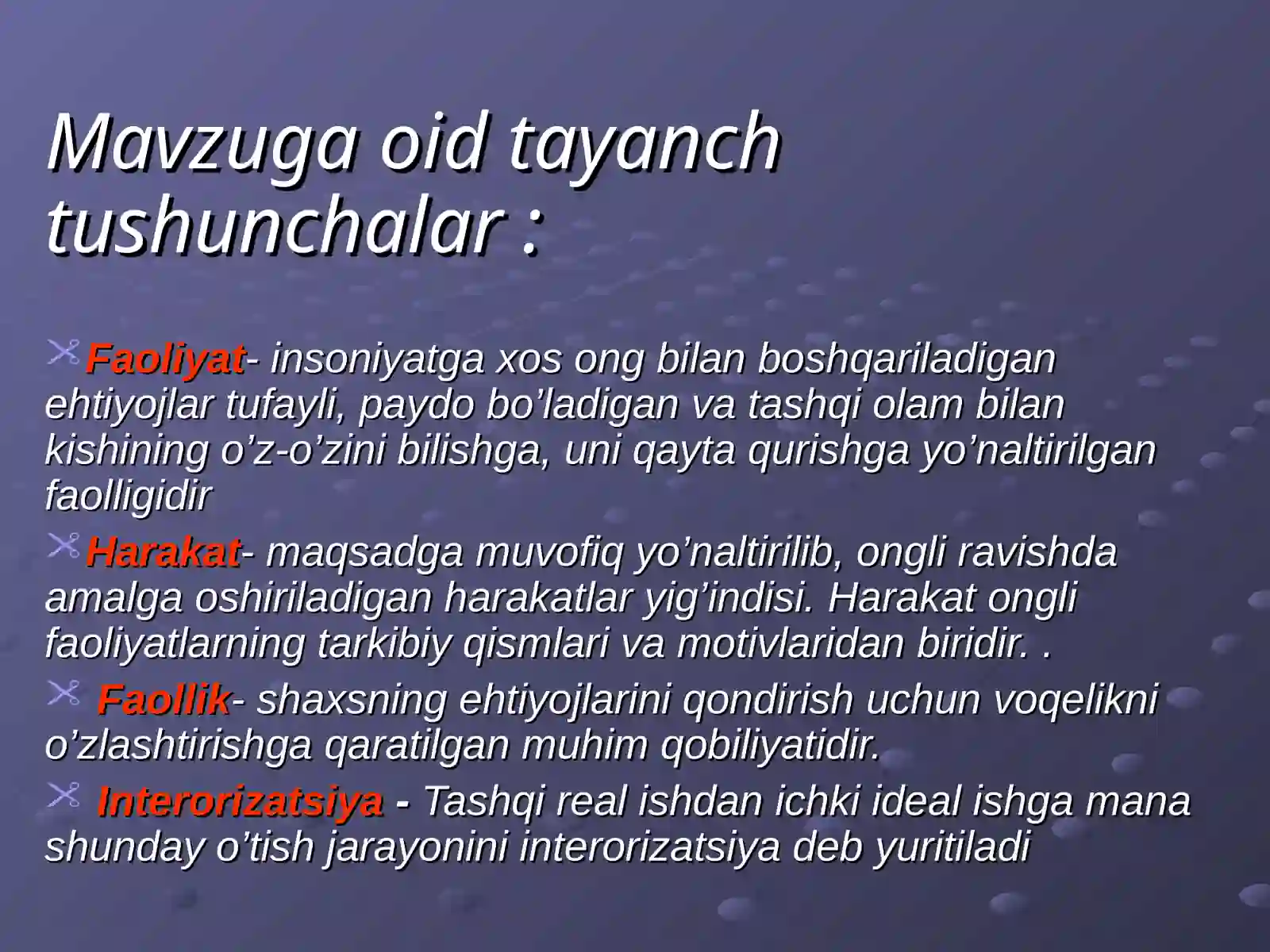 Mavzuga oid tayanch tushunchalar :

Faoliyat- insoniyatga xos ong bilan boshqariladigan ehtiyojlar tufayli, paydo bo’ladigan va tashqi olam bilan kishining o’z-o’zini bilishga, uni qayta qurishga yo’naltirilgan faolligidir

Harakat- maqsadga muvofiq yo’naltirilib, ongli ravishda amalga oshiriladigan harakatlar yig’indisi. Harakat ongli faoliyatlarning tarkibiy qismlari va motivlaridan biridir. .

Faollik- shaxsning ehtiyojlarini qondirish uchun voqelikni o’zlashtirishga qaratilgan muhim qobiliyatidir.

Interorizatsiya - Tashqi real ishdan ichki ideal ishga mana shunday o’tish jarayonini interorizatsiya deb yuritiladi